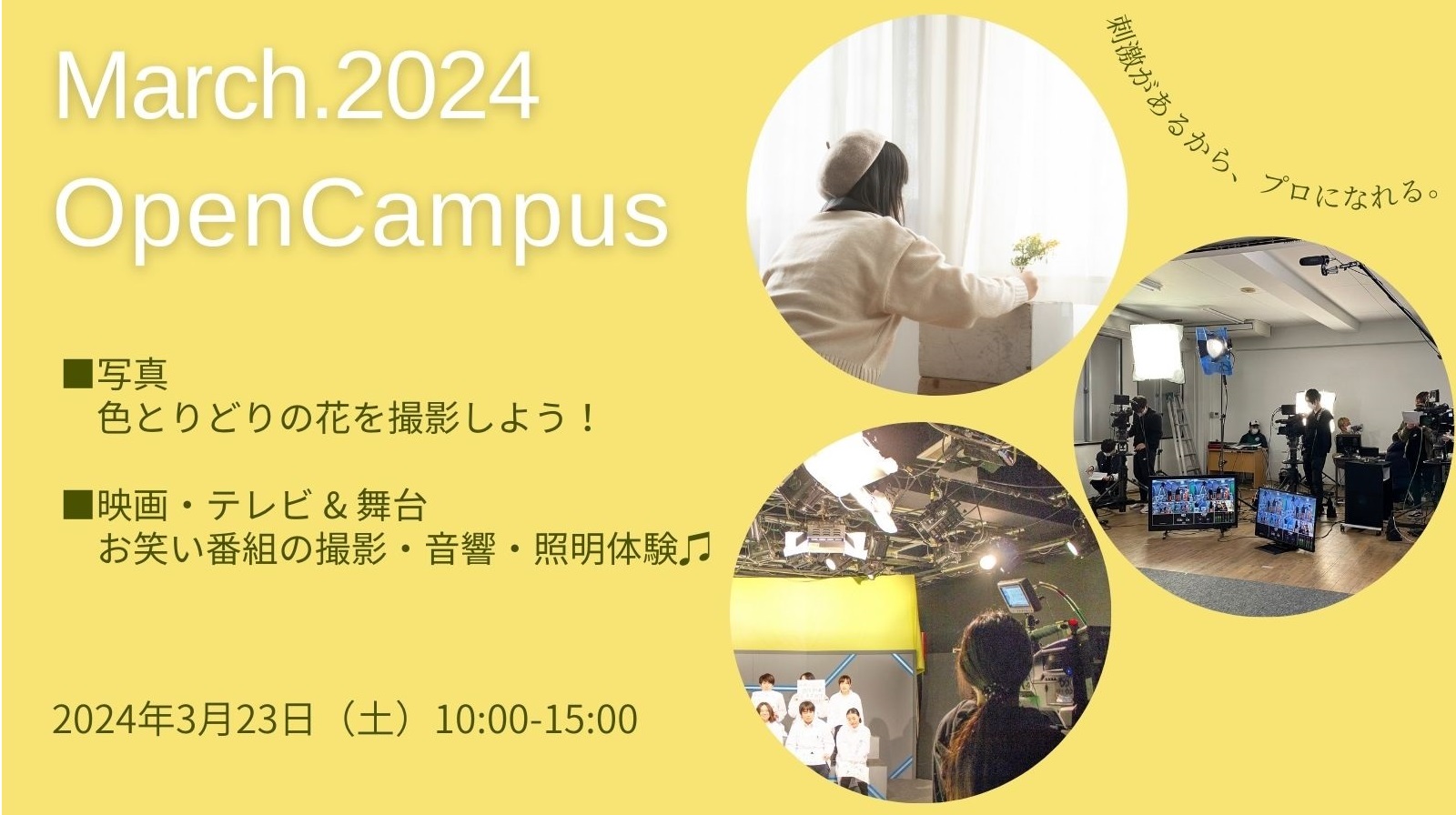 March.2024
OpenCampus

刺激があるから、プロになれる。

■写真
色とりどりの花を撮影しよう！

■映画・テレビ＆舞台
お笑い番組の撮影・音響・照明体験♫

2024年3月23日（土）10:00-15:00